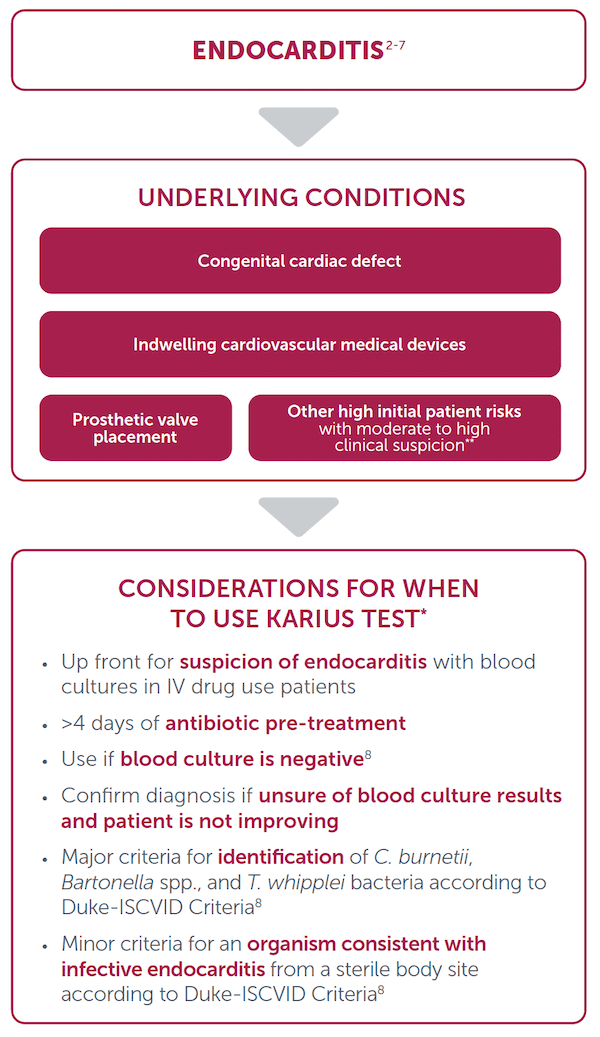 ENDOCARDITIS$^{2-7}$

UNDERLYING CONDITIONS

Congenital cardiac defect

Indwelling cardiovascular medical devices

Prosthetic valve placement

Other high initial patient risks with moderate to high clinical suspicion**

CONSIDERATIONS FOR WHEN TO USE KARIUS TEST*

• Up front for suspicion of endocarditis with blood cultures in IV drug use patients

• >4 days of antibiotic pre-treatment

• Use if blood culture is negative$^{8}$

• Confirm diagnosis if unsure of blood culture results and patient is not improving

• Major criteria for identification of C. burnetii, Bartonella spp., and T. whipplei bacteria according to Duke-ISCVID Criteria$^{8}$

• Minor criteria for an organism consistent with infective endocarditis from a sterile body site according to Duke-ISCVID Criteria$^{8}$